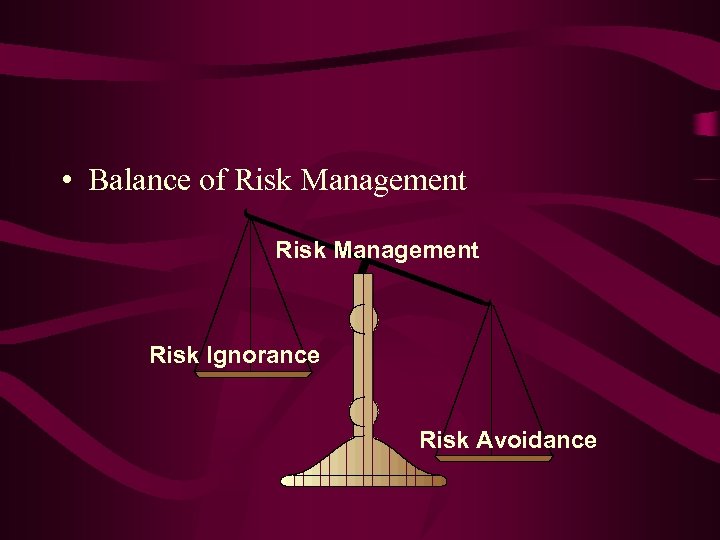 • Balance of Risk Management

Risk Management

Risk Ignorance

Risk Avoidance